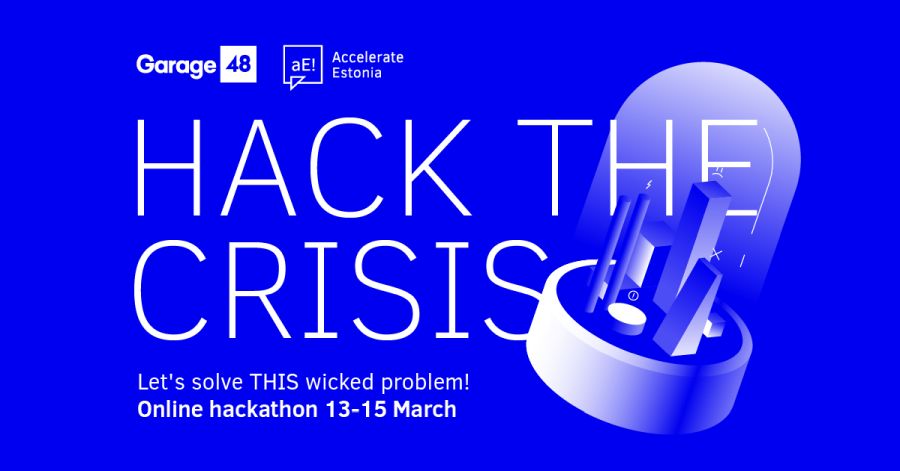 Garage 48

aE! Accelerate Estonia

HACK THE CRISIS

Let's solve THIS wicked problem!
Online hackathon 13-15 March